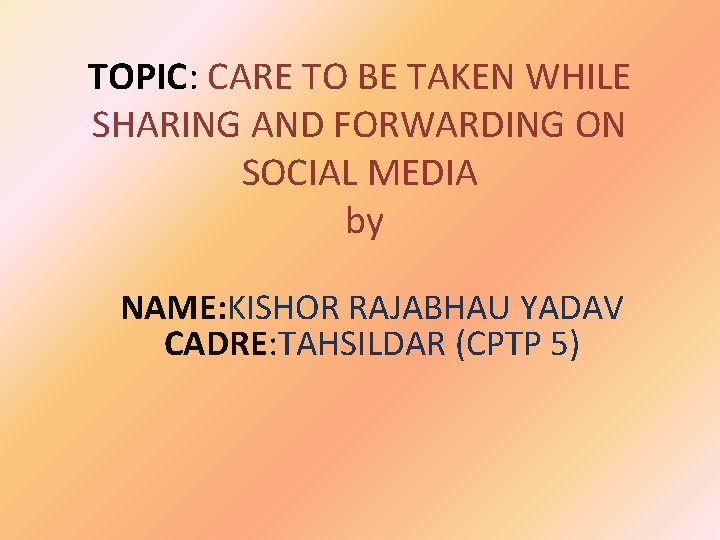 TOPIC: CARE TO BE TAKEN WHILE SHARING AND FORWARDING ON SOCIAL MEDIA
by

NAME:KISHOR RAJABHAU YADAV
CADRE:TAHSILDAR (CPTP 5)